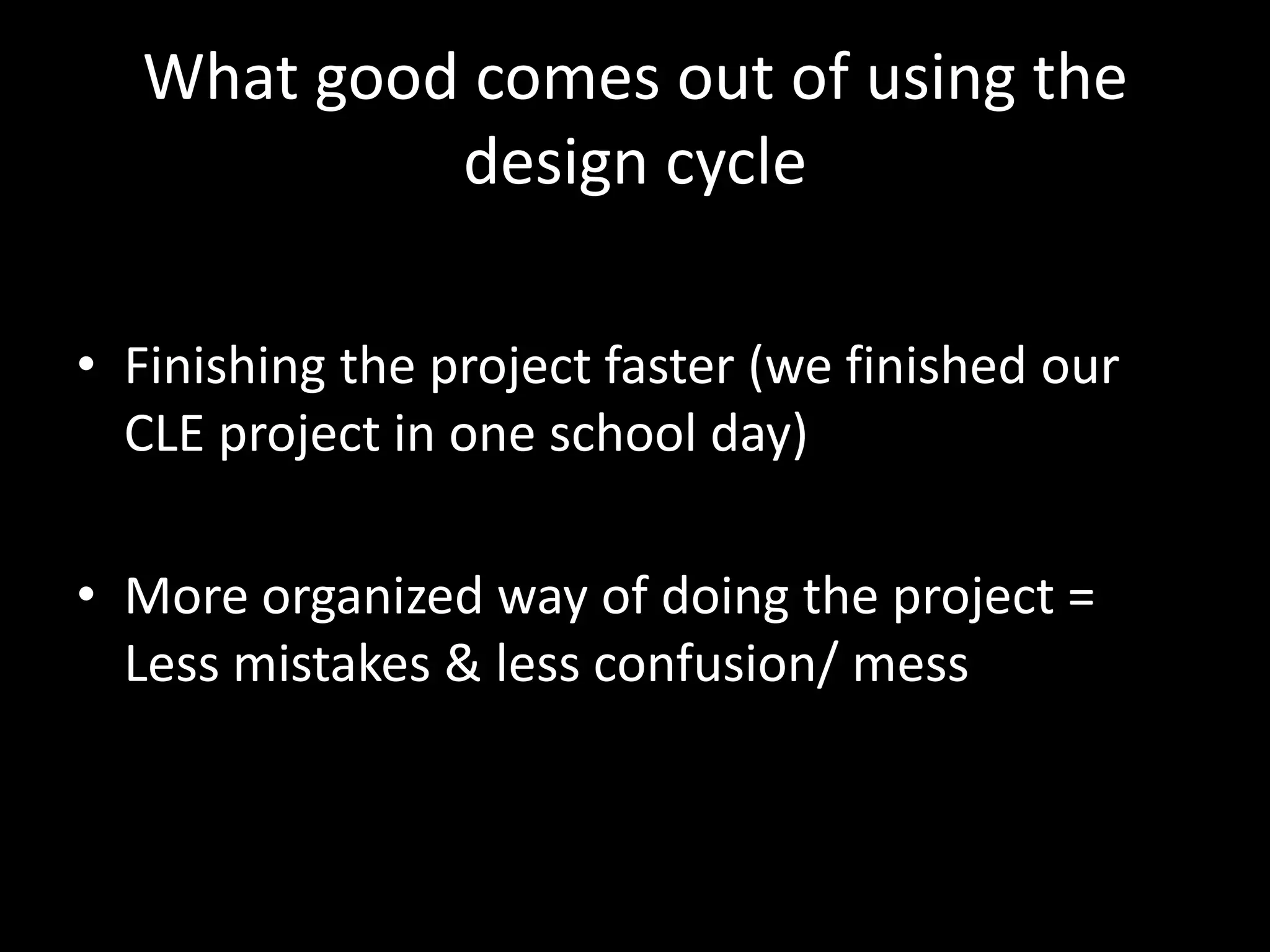 What good comes out of using the design cycle

• Finishing the project faster (we finished our CLE project in one school day)

• More organized way of doing the project = Less mistakes & less confusion/ mess